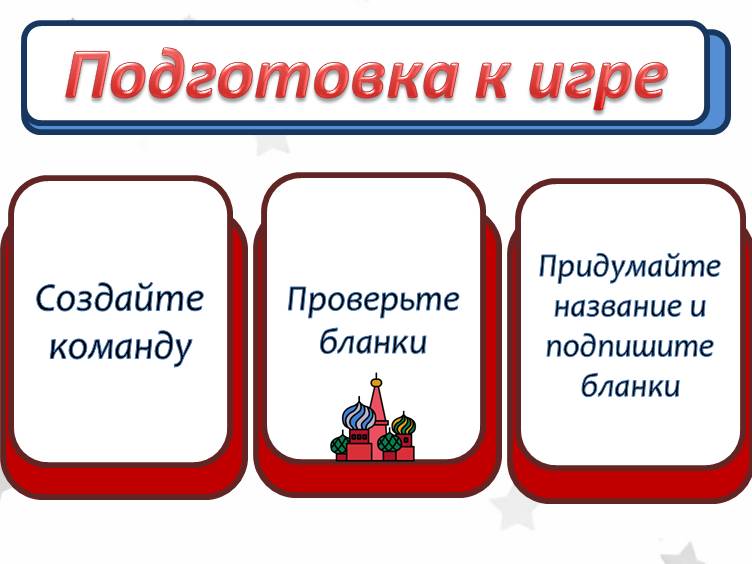 Подготовка к игре

Создайте команду

Проверьте бланки

Придумайте название и подпишите бланки